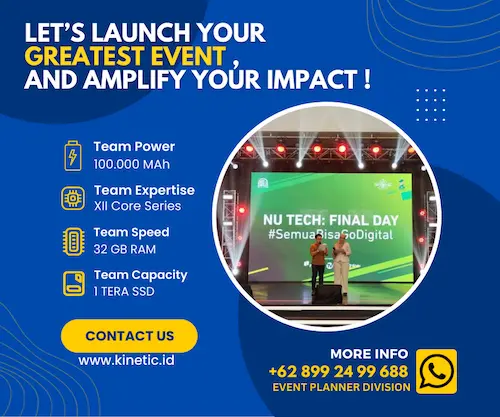 LET'S LAUNCH YOUR GREATEST EVENT , AND AMPLIFY YOUR IMPACT !

Team Power
100.000 MAh

Team Expertise
XII Core Series

Team Speed
32 GB RAM

Team Capacity
1 TERA SSD

NU TECH: FINAL DAY
#SemuaBisaGoDigital

CONTACT US
www.kinetic.id

MORE INFO
+62 899 24 99 688
EVENT PLANNER DIVISION